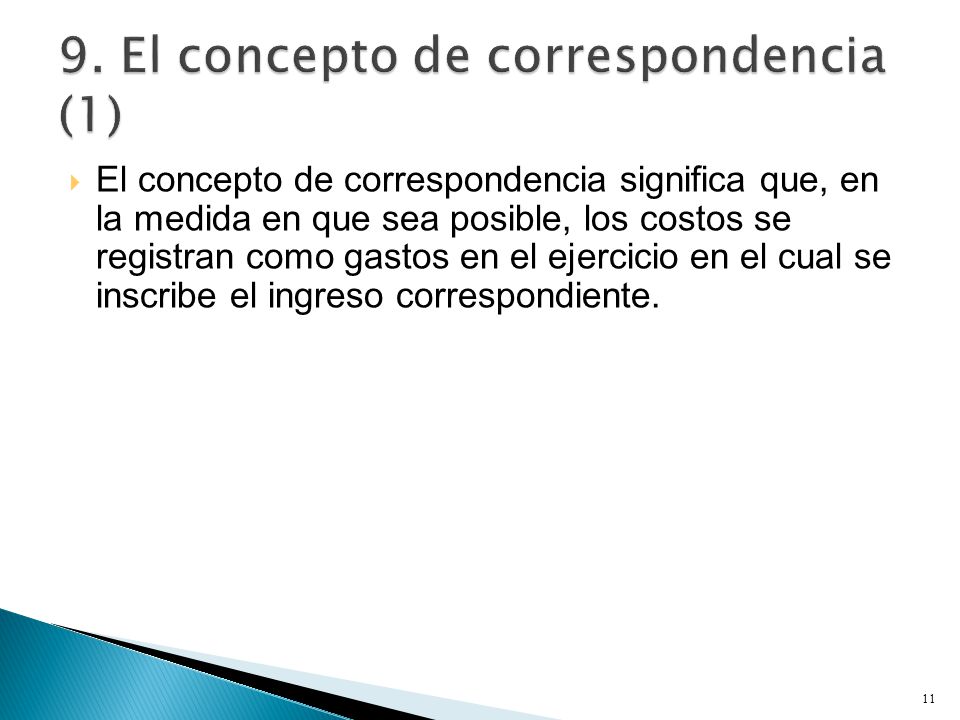 9. El concepto de correspondencia (1)

El concepto de correspondencia significa que, en la medida en que sea posible, los costos se registran como gastos en el ejercicio en el cual se inscribe el ingreso correspondiente.

11